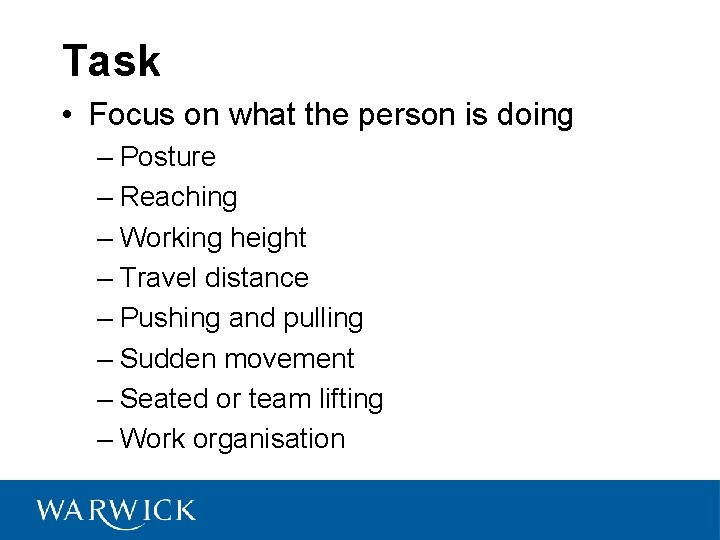 Task

• Focus on what the person is doing
– Posture
– Reaching
– Working height
– Travel distance
– Pushing and pulling
– Sudden movement
– Seated or team lifting
– Work organisation

WARWICK